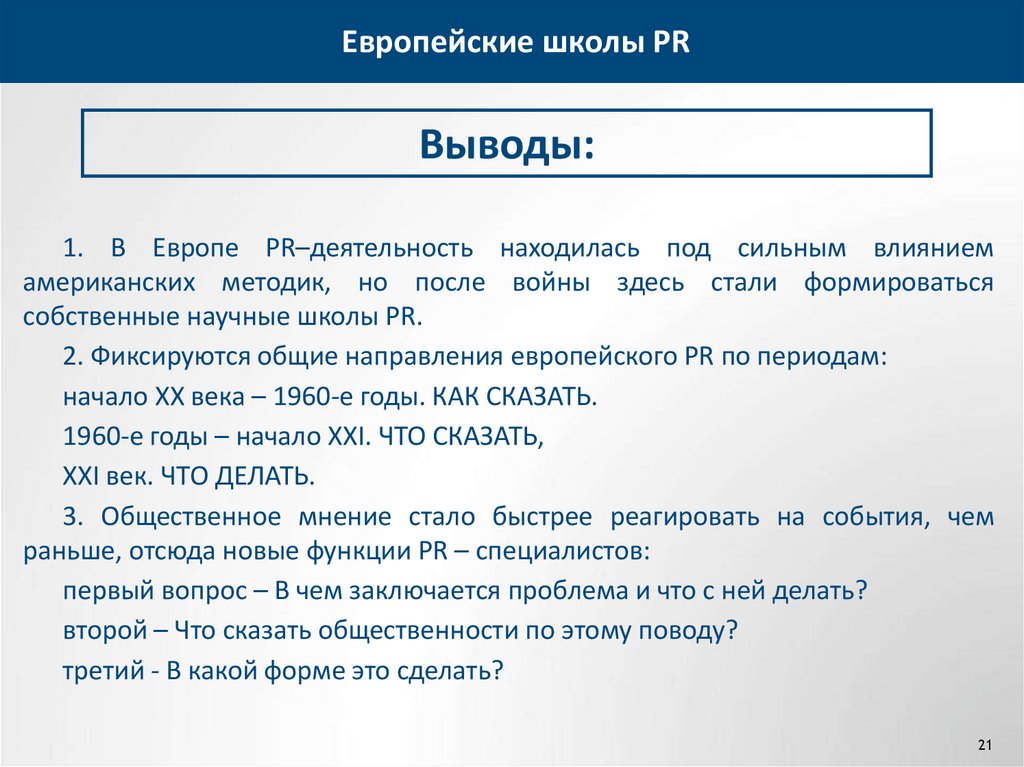 Европейские школы PR

Выводы:

1. В Европе PR–деятельность находилась под сильным влиянием американских методик, но после войны здесь стали формироваться собственные научные школы PR.

2. Фиксируются общие направления европейского PR по периодам:

начало XX века – 1960-е годы. КАК СКАЗАТЬ.

1960-е годы – начало XXI. ЧТО СКАЗАТЬ,

XXI век. ЧТО ДЕЛАТЬ.

3. Общественное мнение стало быстрее реагировать на события, чем раньше, отсюда новые функции PR – специалистов:

первый вопрос – В чем заключается проблема и что с ней делать?

второй – Что сказать общественности по этому поводу?

третий - В какой форме это сделать?

21